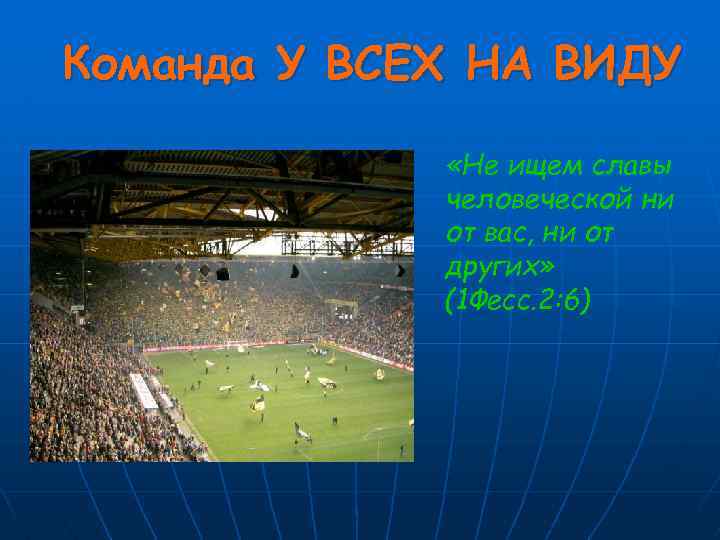 Команда У ВСЕХ НА ВИДУ

«Не ищем славы человеческой ни от вас, ни от других» (1Фесс.2:6)